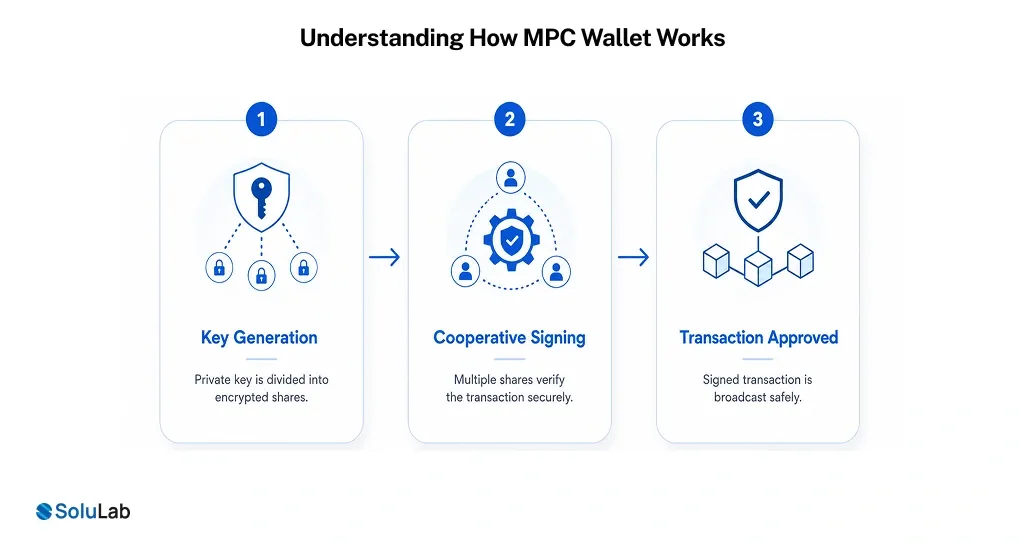 Understanding How MPC Wallet Works

1

Key Generation

Private key is divided into encrypted shares.

2

Cooperative Signing

Multiple shares verify the transaction securely.

3

Transaction Approved

Signed transaction is broadcast safely.

SoluLab